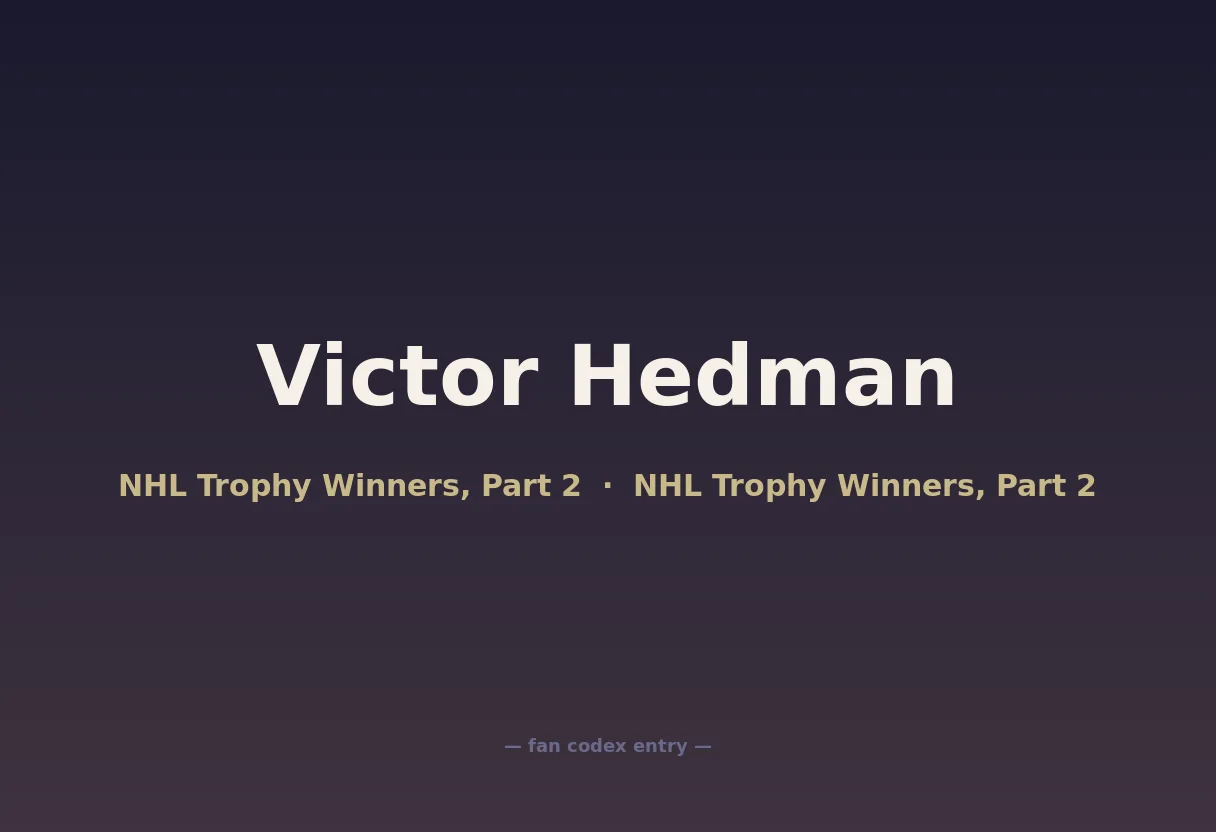 Victor Hedman

NHL Trophy Winners, Part 2 · NHL Trophy Winners, Part 2

— fan codex entry —